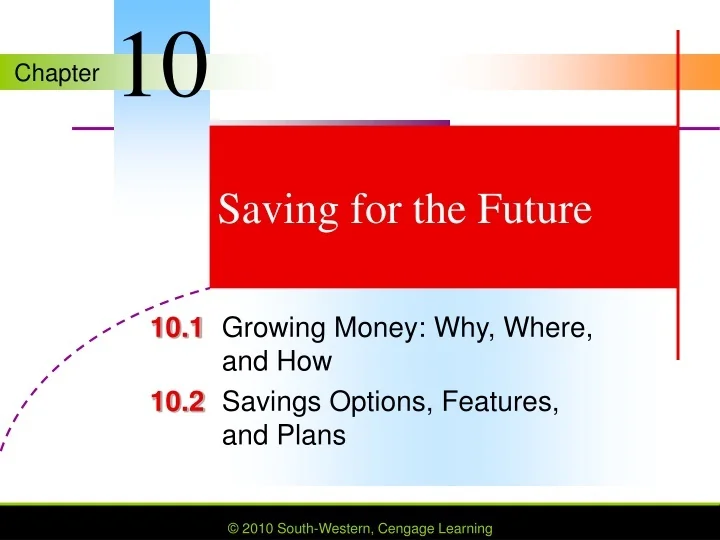 Chapter 10

Saving for the Future

10.1 Growing Money: Why, Where, and How

10.2 Savings Options, Features, and Plans

© 2010 South-Western, Cengage Learning